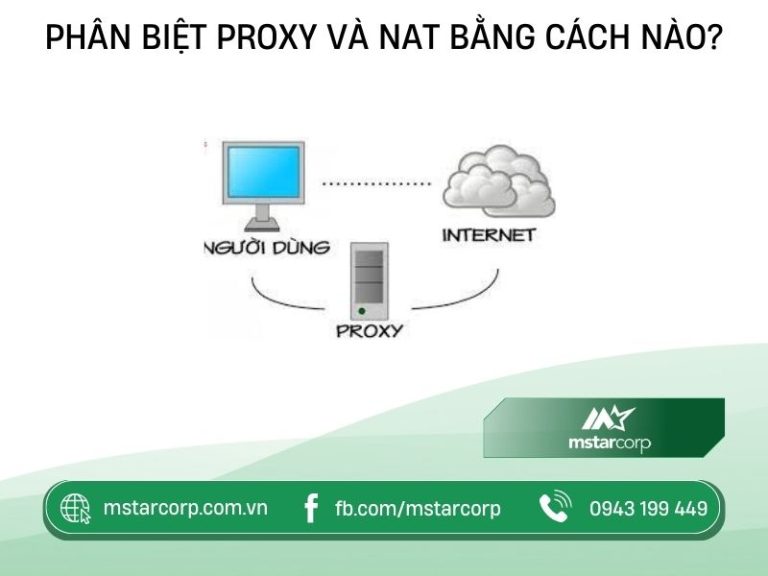 PHÂN BIỆT PROXY VÀ NAT BẰNG CÁCH NÀO?

NGƯỜI DÙNG

INTERNET

PROXY

mstarcorp

mstarcorp.com.vn

fb.com/mstarcorp

0943 199 449